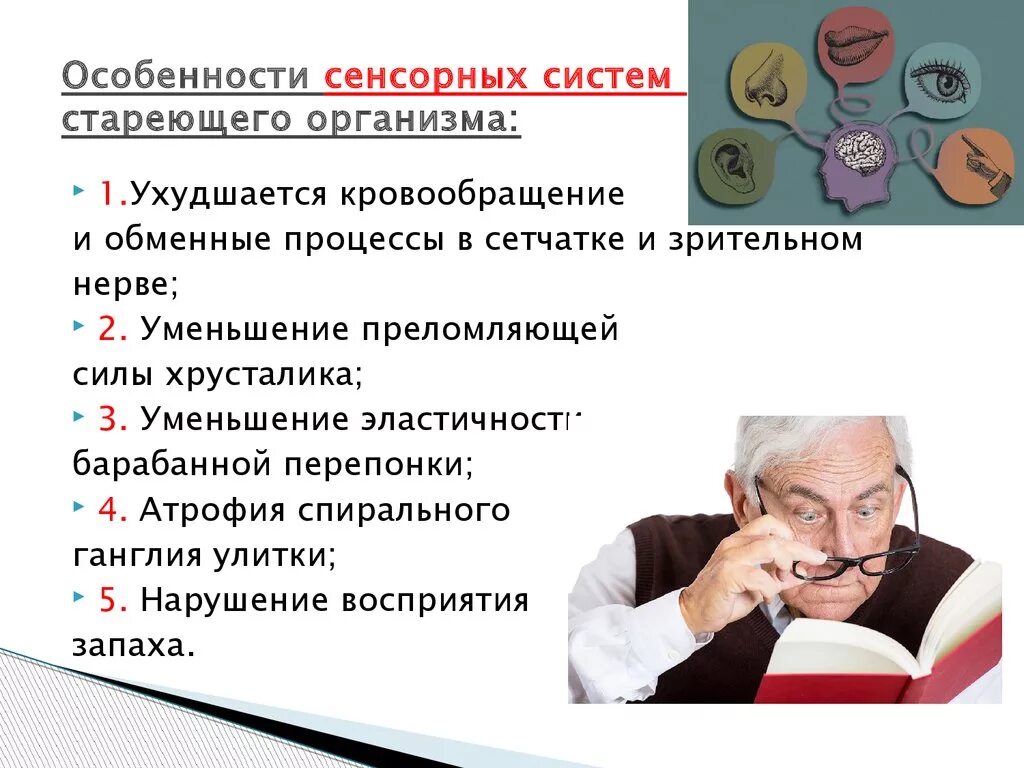 Особенности сенсорных систем стареющего организма:

1.Ухудшается кровообращение и обменные процессы в сетчатке и зрительном нерве;

2. Уменьшение преломляющей силы хрусталика;

3. Уменьшение эластичности барабанной перепонки;

4. Атрофия спирального ганглия улитки;

5. Нарушение восприятия запаха.